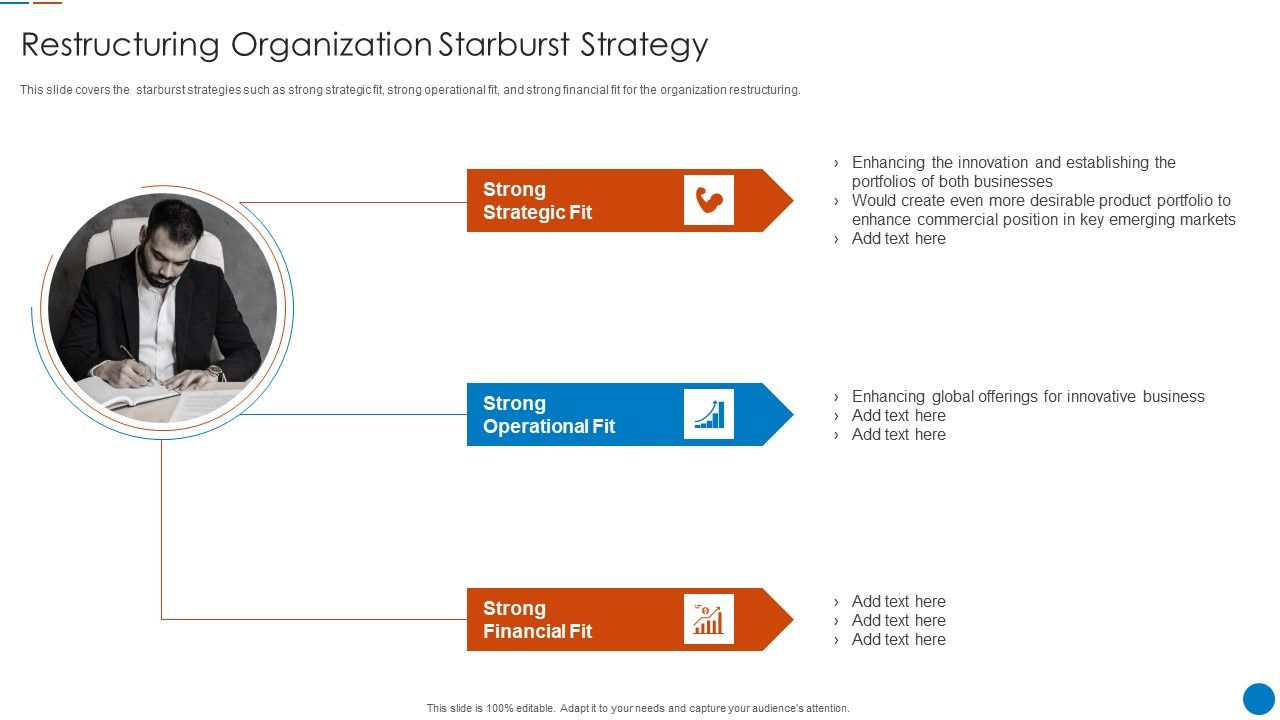 Restructuring Organization Starburst Strategy

This slide covers the starburst strategies such as strong strategic fit, strong operational fit, and strong financial fit for the organization restructuring.

Strong Strategic Fit

› Enhancing the innovation and establishing the portfolios of both businesses
› Would create even more desirable product portfolio to enhance commercial position in key emerging markets
› Add text here

Strong Operational Fit

› Enhancing global offerings for innovative business
› Add text here
› Add text here

Strong Financial Fit

› Add text here
› Add text here
› Add text here

This slide is 100% editable. Adapt it to your needs and capture your audience's attention.